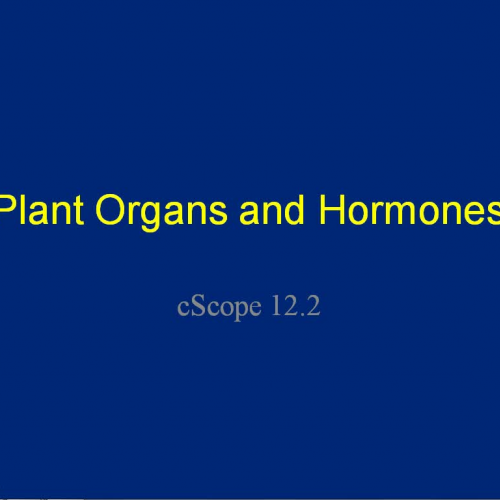 Plant Organs and Hormones

cScope 12.2